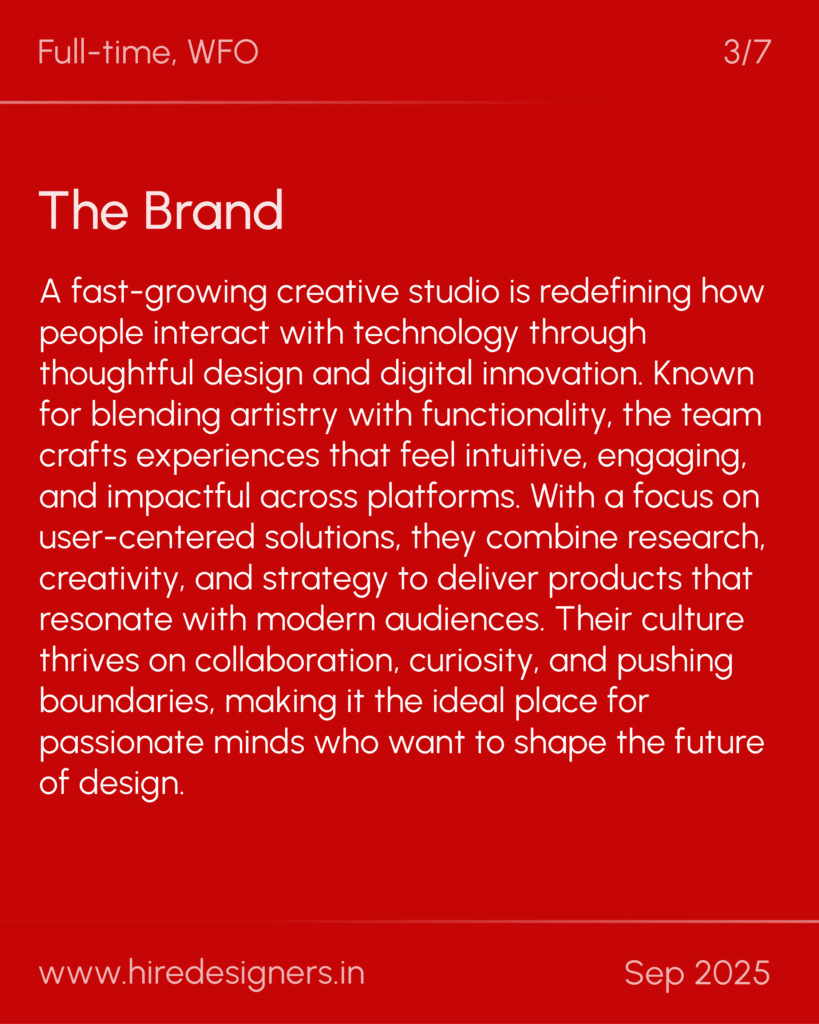 Full-time, WFO

3/7

The Brand

A fast-growing creative studio is redefining how people interact with technology through thoughtful design and digital innovation. Known for blending artistry with functionality, the team crafts experiences that feel intuitive, engaging, and impactful across platforms. With a focus on user-centered solutions, they combine research, creativity, and strategy to deliver products that resonate with modern audiences. Their culture thrives on collaboration, curiosity, and pushing boundaries, making it the ideal place for passionate minds who want to shape the future of design.

www.hiredesigners.in

Sep 2025